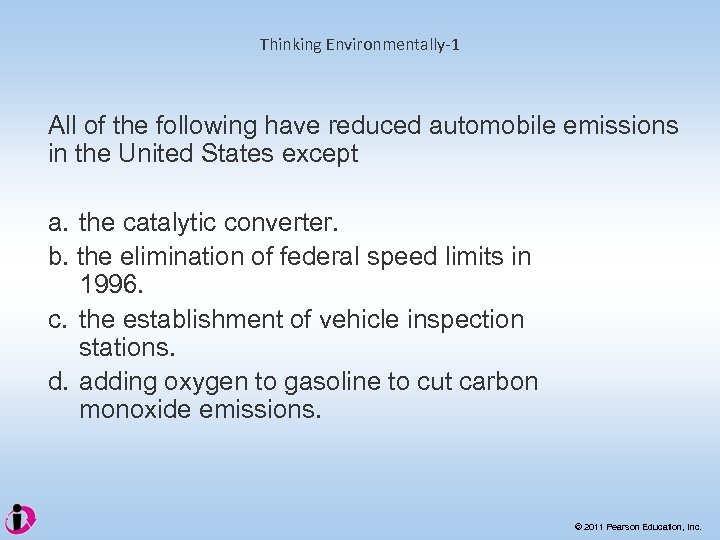 Thinking Environmentally-1

All of the following have reduced automobile emissions in the United States except

a. the catalytic converter.
b. the elimination of federal speed limits in 1996.
c. the establishment of vehicle inspection stations.
d. adding oxygen to gasoline to cut carbon monoxide emissions.

© 2011 Pearson Education, Inc.